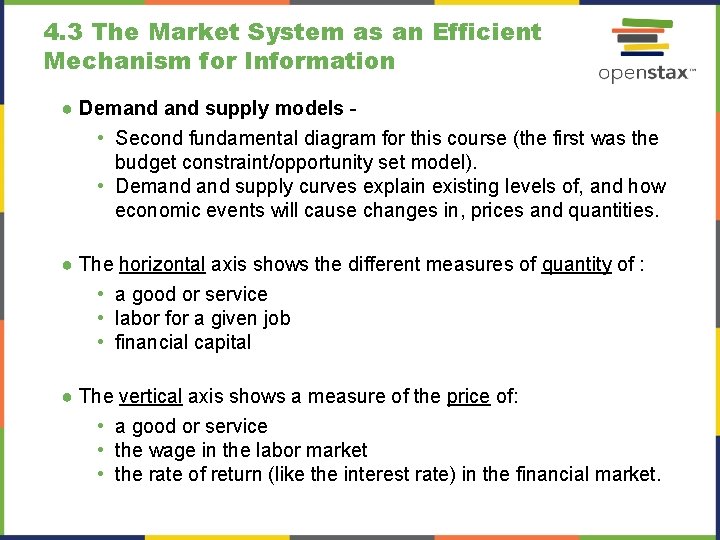 4.3 The Market System as an Efficient Mechanism for Information

openstax™

● Demand and supply models -

• Second fundamental diagram for this course (the first was the budget constraint/opportunity set model).
• Demand and supply curves explain existing levels of, and how economic events will cause changes in, prices and quantities.

● The horizontal axis shows the different measures of quantity of :

• a good or service
• labor for a given job
• financial capital

● The vertical axis shows a measure of the price of:

• a good or service
• the wage in the labor market
• the rate of return (like the interest rate) in the financial market.